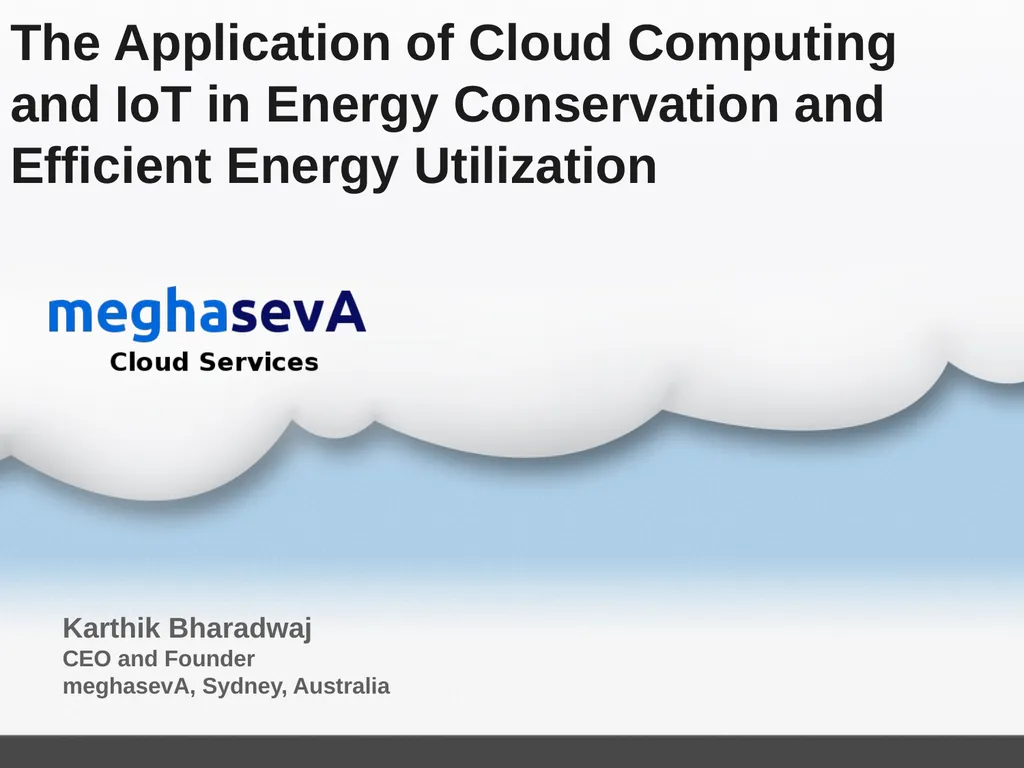 The Application of Cloud Computing and IoT in Energy Conservation and Efficient Energy Utilization

meghasevA
Cloud Services

Karthik Bharadwaj
CEO and Founder
meghasevA, Sydney, Australia